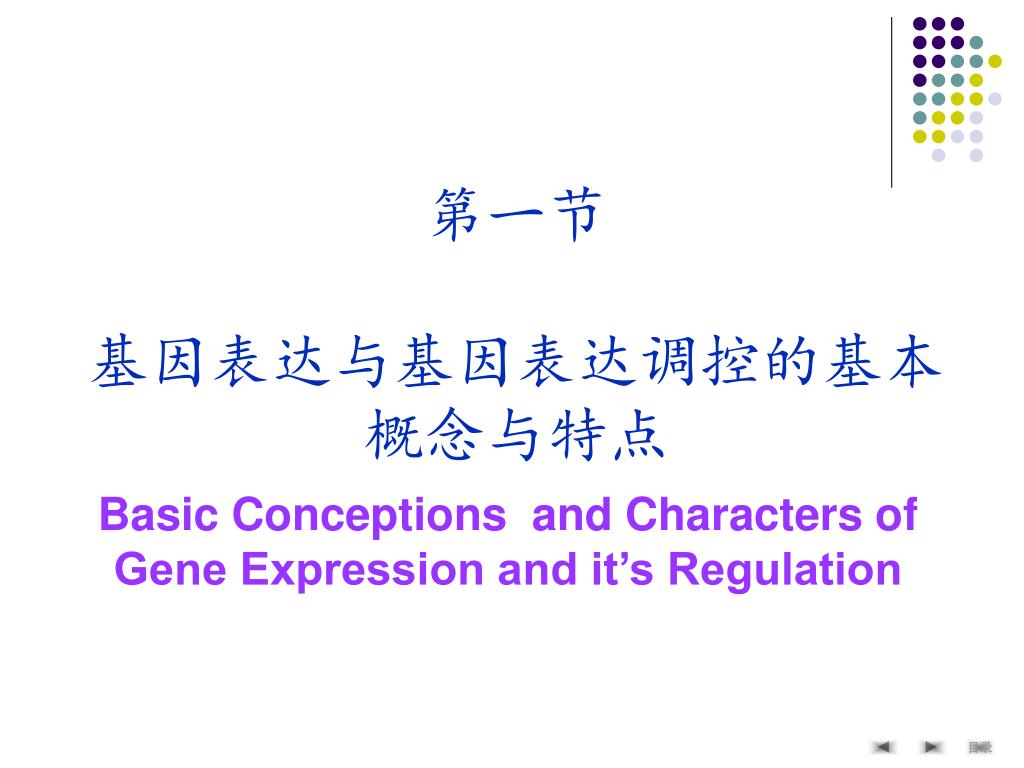 第一节

基因表达与基因表达调控的基本概念与特点

Basic Conceptions and Characters of Gene Expression and it’s Regulation

目录